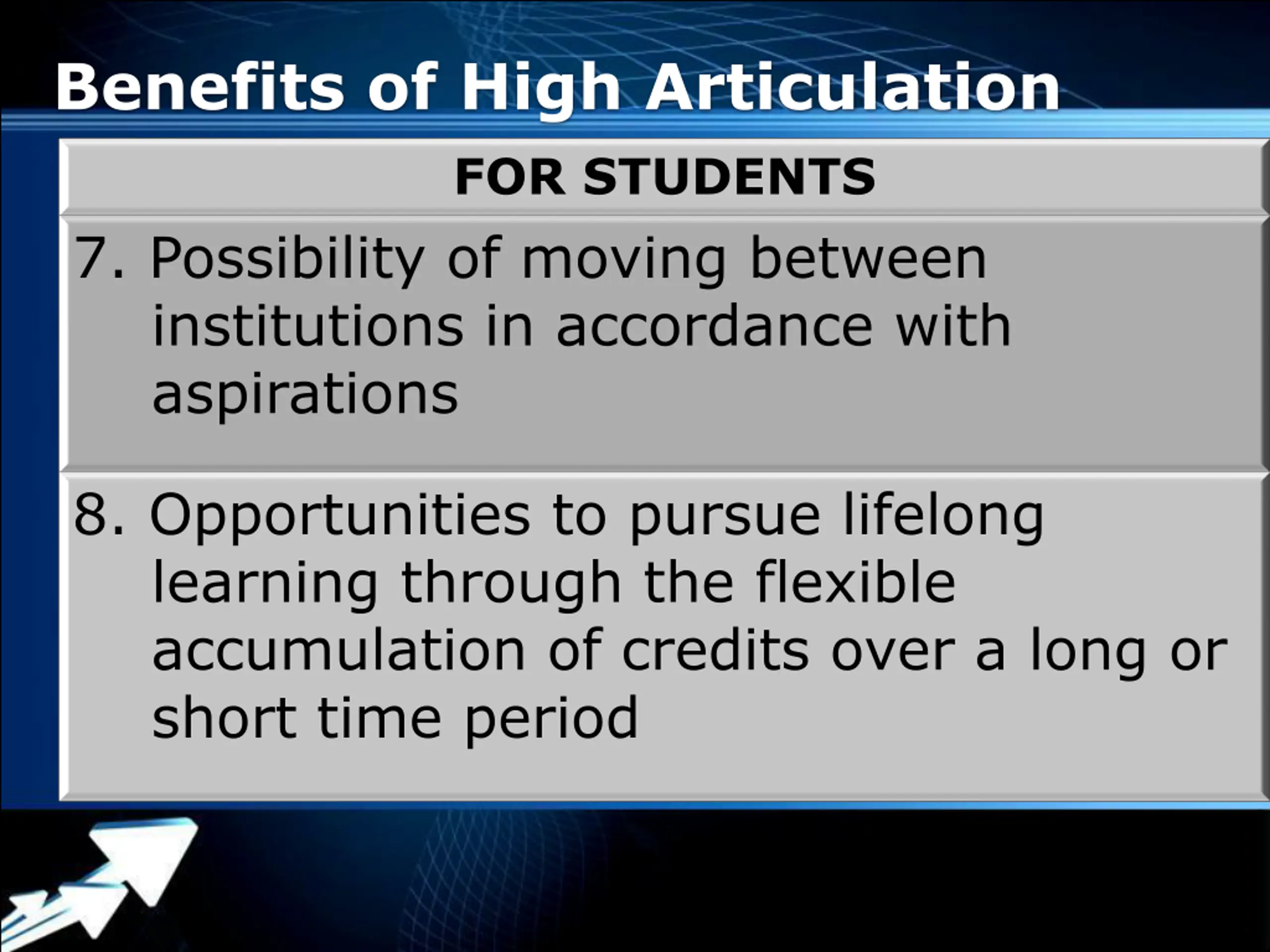 Benefits of High Articulation

| FOR STUDENTS |
|---|
| 7. Possibility of moving between institutions in accordance with aspirations |
| 8. Opportunities to pursue lifelong learning through the flexible accumulation of credits over a long or short time period |